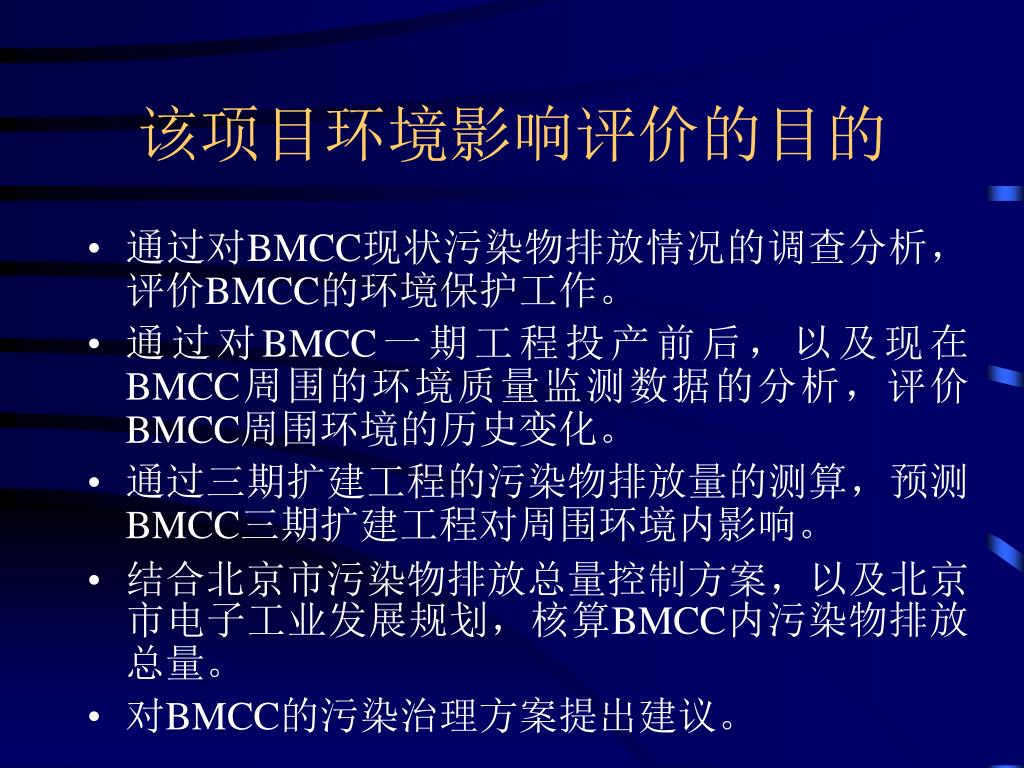 该项目环境影响评价的目的

• 通过对BMCC现状污染物排放情况的调查分析，评价BMCC的环境保护工作。
• 通过对BMCC一期工程投产前后，以及现在BMCC周围的环境质量监测数据的分析，评价BMCC周围环境的历史变化。
• 通过三期扩建工程的污染物排放量的测算，预测BMCC三期扩建工程对周围环境内影响。
• 结合北京市污染物排放总量控制方案，以及北京市电子工业发展规划，核算BMCC内污染物排放总量。
• 对BMCC的污染治理方案提出建议。